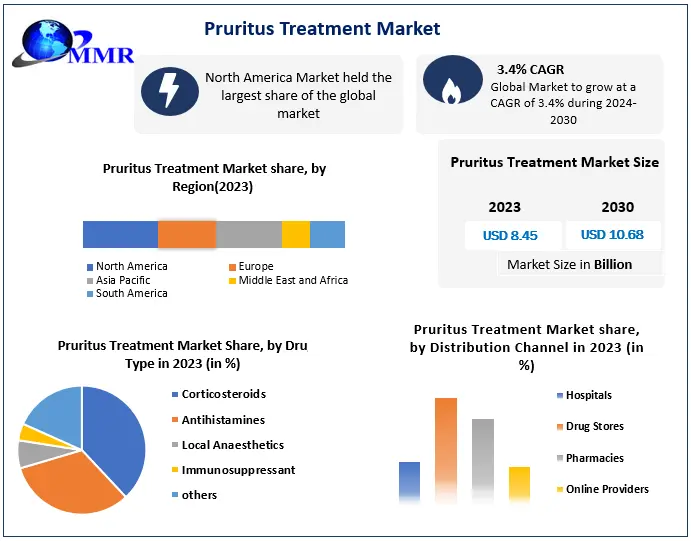 MMR

Pruritus Treatment Market

North America Market held the largest share of the global market

3.4% CAGR
Global Market to grow at a CAGR of 3.4% during 2024-2030

Pruritus Treatment Market share, by Region(2023)

North America
Europe
Asia Pacific
Middle East and Africa
South America

Pruritus Treatment Market Size

| 2023 | 2030 |
|---|---|
| USD 8.45 | USD 10.68 |

Market Size in Billion

Pruritus Treatment Market Share, by Dru Type in 2023 (in %)

Corticosteroids
Antihistamines
Local Anaesthetics
Immunosuppressant
others

Pruritus Treatment Market share, by Distribution Channel in 2023 (in %)

Hospitals
Drug Stores
Pharmacies
Online Providers